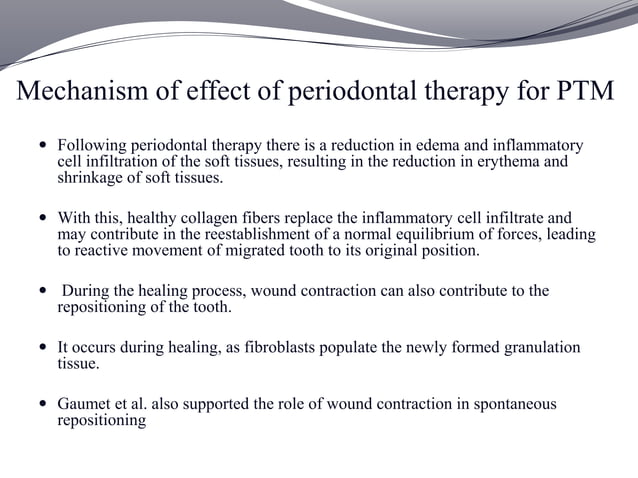 Mechanism of effect of periodontal therapy for PTM

• Following periodontal therapy there is a reduction in edema and inflammatory cell infiltration of the soft tissues, resulting in the reduction in erythema and shrinkage of soft tissues.

• With this, healthy collagen fibers replace the inflammatory cell infiltrate and may contribute in the reestablishment of a normal equilibrium of forces, leading to reactive movement of migrated tooth to its original position.

• During the healing process, wound contraction can also contribute to the repositioning of the tooth.

• It occurs during healing, as fibroblasts populate the newly formed granulation tissue.

• Gaumet et al. also supported the role of wound contraction in spontaneous repositioning